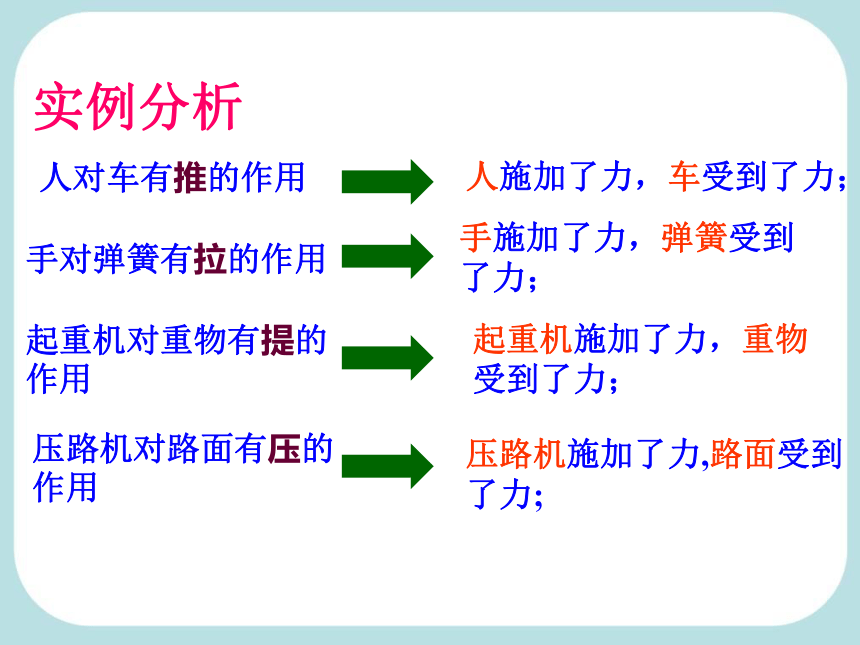 实例分析

人对车有推的作用

人施加了力，车受到了力；

手对弹簧有拉的作用

手施加了力，弹簧受到了力；

起重机对重物有提的作用

起重机施加了力，重物受到了力；

压路机对路面有压的作用

压路机施加了力,路面受到了力；